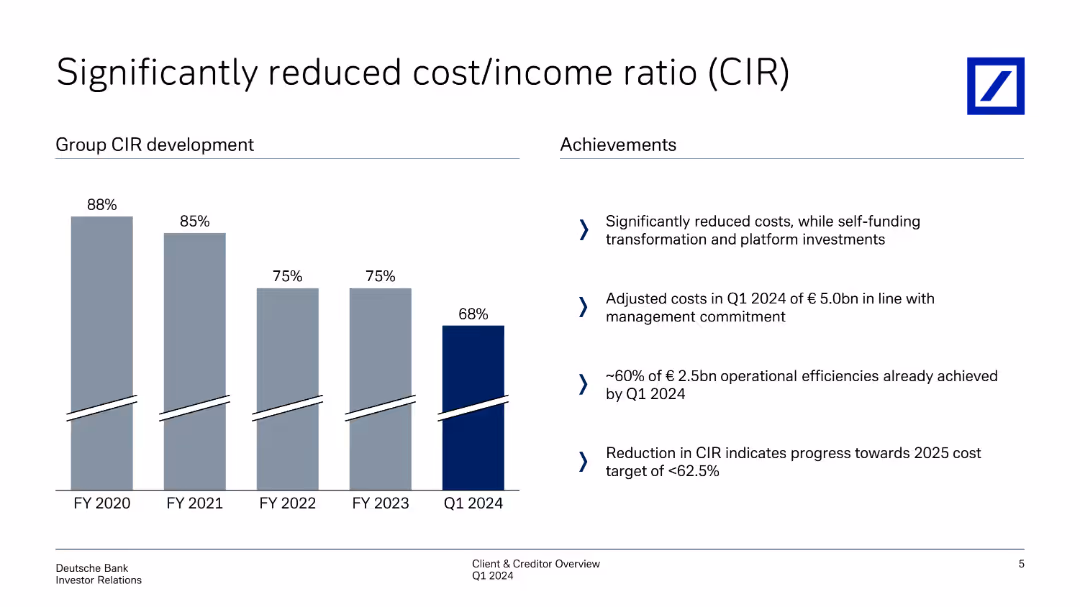 Significantly reduced cost/income ratio (CIR)

Group CIR development

88%
85%
75%
75%
68%

FY 2020
FY 2021
FY 2022
FY 2023
Q1 2024

Achievements

❯ Significantly reduced costs, while self-funding transformation and platform investments

❯ Adjusted costs in Q1 2024 of € 5.0bn in line with management commitment

❯ ~60% of € 2.5bn operational efficiencies already achieved by Q1 2024

❯ Reduction in CIR indicates progress towards 2025 cost target of <62.5%

Deutsche Bank
Investor Relations

Client & Creditor Overview
Q1 2024

5